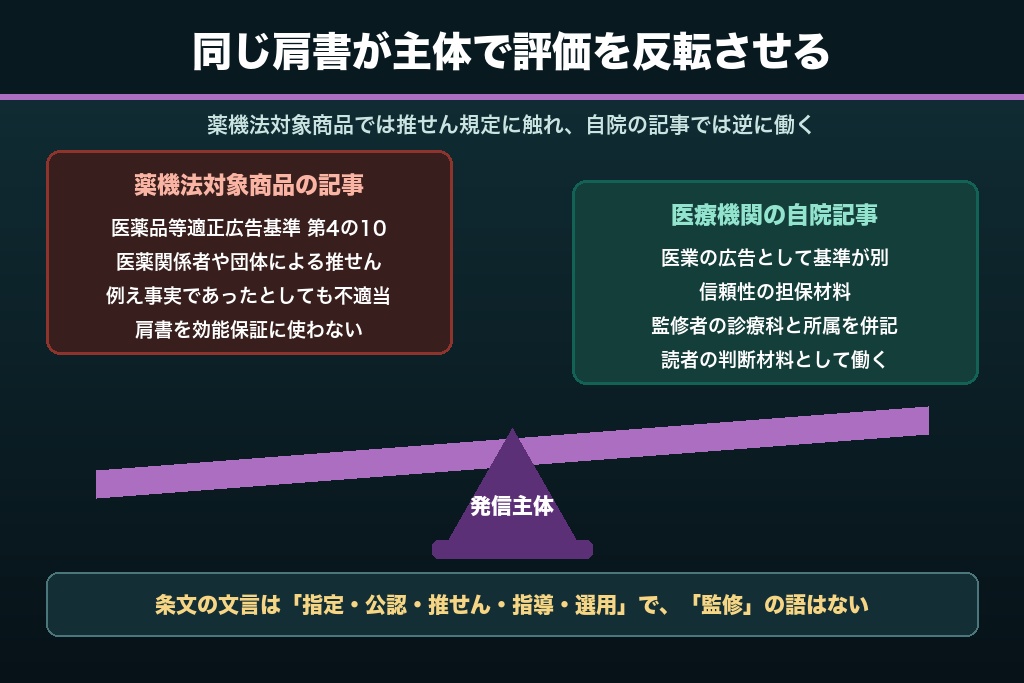 同じ肩書が主体で評価を反転させる

薬機法対象商品では推せん規定に触れ、自院の記事では逆に働く

薬機法対象商品の記事

医薬品等適正広告基準 第4の10
医薬関係者や団体による推せん
例え事実であったとしても不適当
肩書を効能保証に使わない

医療機関の自院記事

医業の広告として基準が別
信頼性の担保材料
監修者の診療科と所属を併記
読者の判断材料として働く

発信主体

条文の文言は「指定・公認・推せん・指導・選用」で、「監修」の語はない